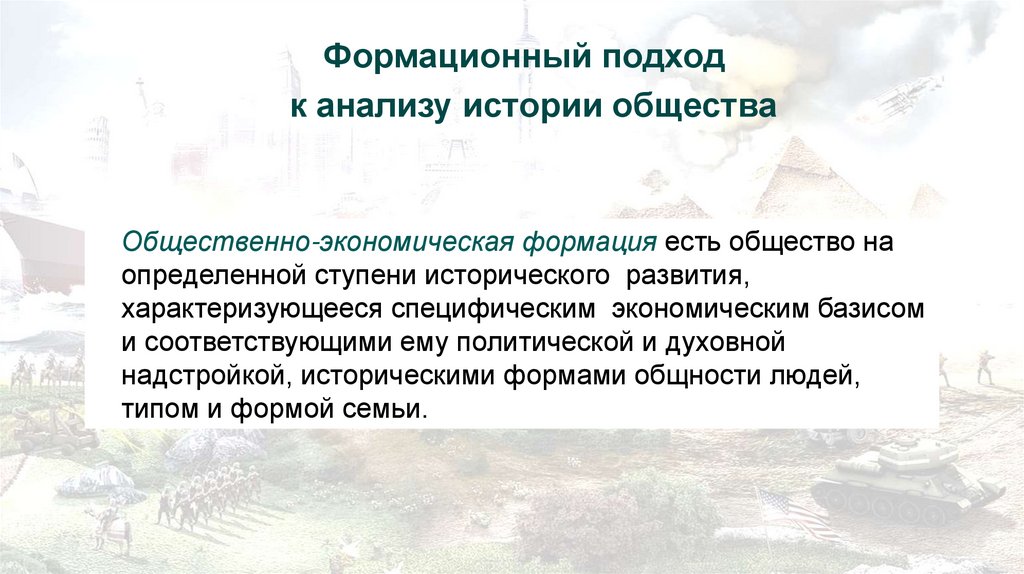 Формационный подход
к анализу истории общества

Общественно-экономическая формация есть общество на определенной ступени исторического развития, характеризующееся специфическим экономическим базисом и соответствующими ему политической и духовной надстройкой, историческими формами общности людей, типом и формой семьи.